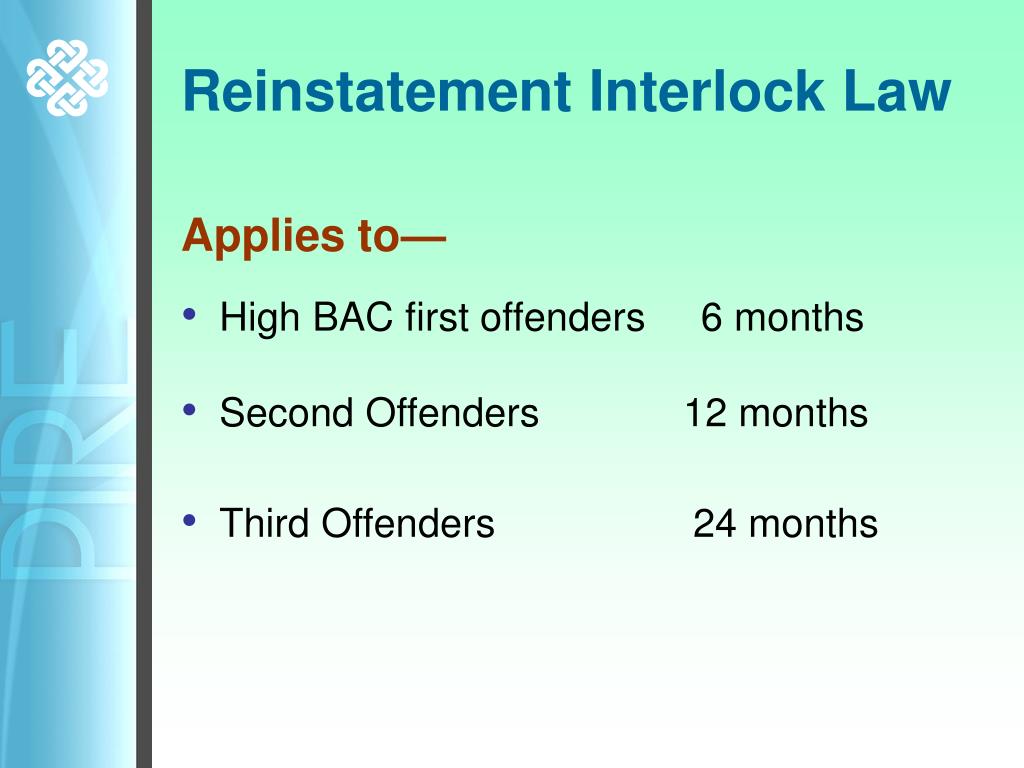 PIRE

Reinstatement Interlock Law

Applies to—

• High BAC first offenders 6 months

• Second Offenders 12 months

• Third Offenders 24 months